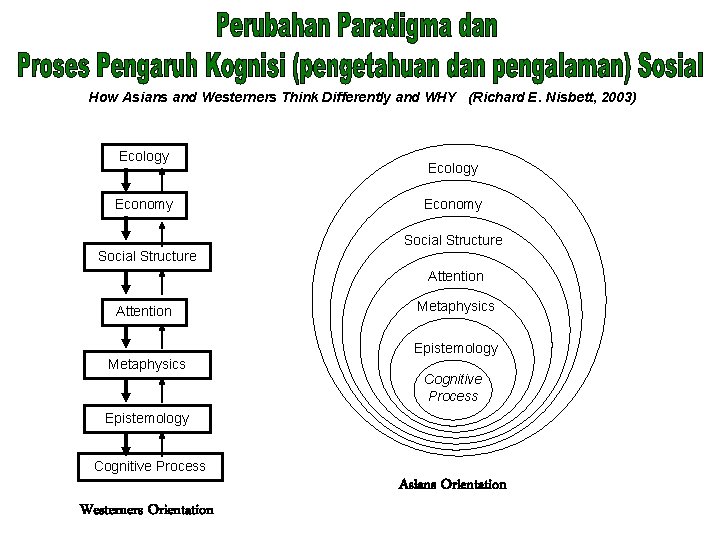 Perubahan Paradigma dan
Proses Pengaruh Kognisi (pengetahuan dan pengalaman) Sosial

How Asians and Westerners Think Differently and WHY (Richard E. Nisbett, 2003)

Ecology
Economy
Social Structure
Attention
Metaphysics
Epistemology
Cognitive Process

Westerners Orientation

Ecology
Economy
Social Structure
Attention
Metaphysics
Epistemology
Cognitive Process

Asians Orientation